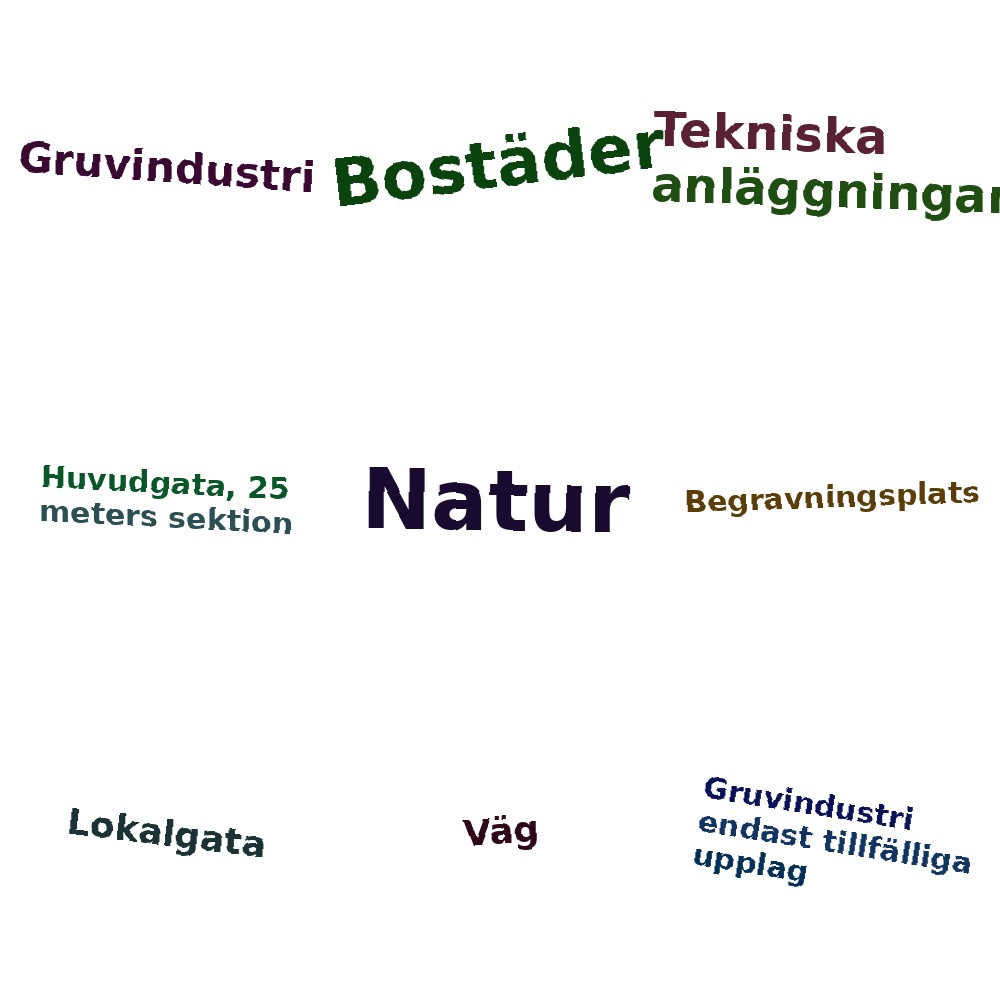 Gruvindustri

Bostäder

Tekniska anläggningar

Huvudgata, 25 meters sektion

Natur

Begravningsplats

Lokalgata

Väg

Gruvindustri endast tillfälliga upplag